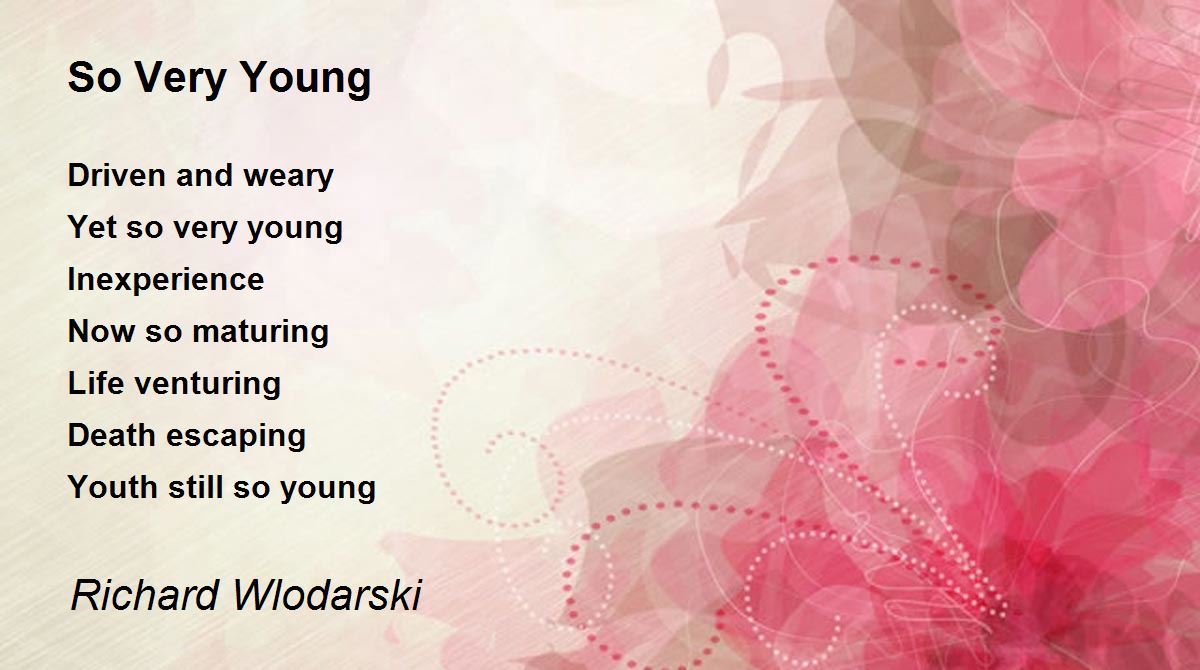 So Very Young

Driven and weary
Yet so very young
Inexperience
Now so maturing
Life venturing
Death escaping
Youth still so young

Richard Wlodarski